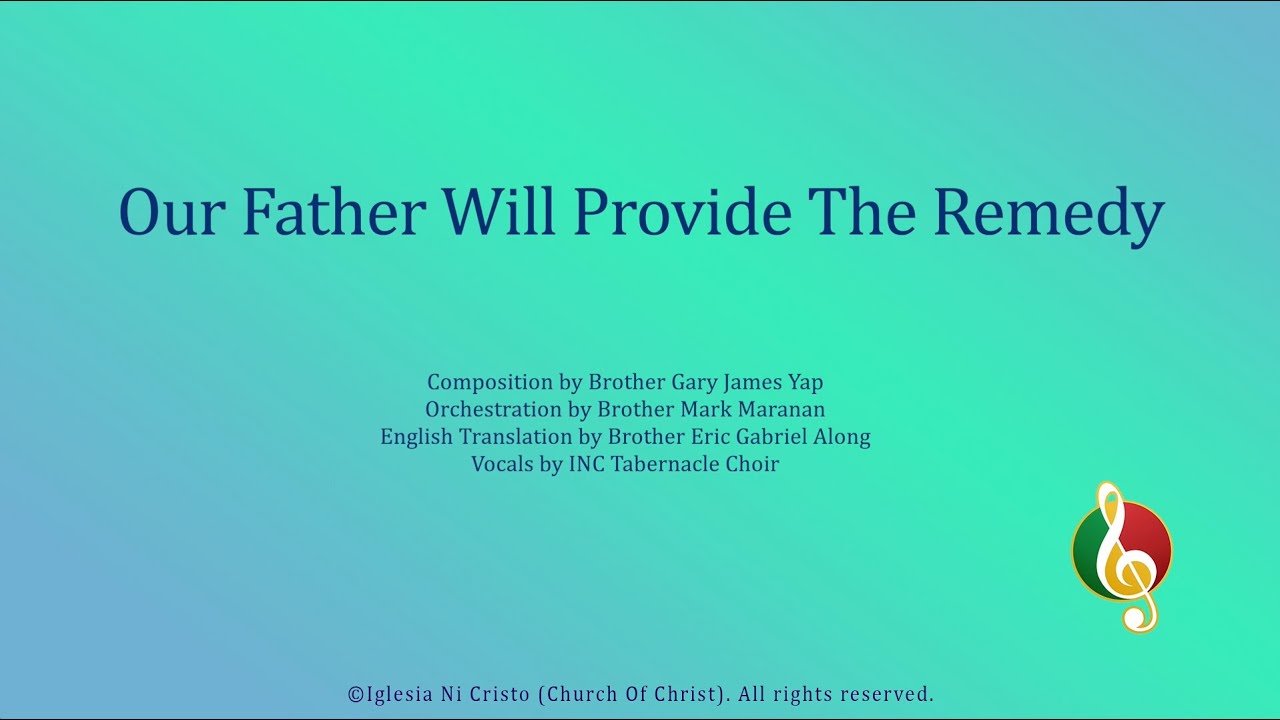 Our Father Will Provide The Remedy

Composition by Brother Gary James Yap
Orchestration by Brother Mark Maranan
English Translation by Brother Eric Gabriel Along
Vocals by INC Tabernacle Choir

©Iglesia Ni Cristo (Church Of Christ). All rights reserved.